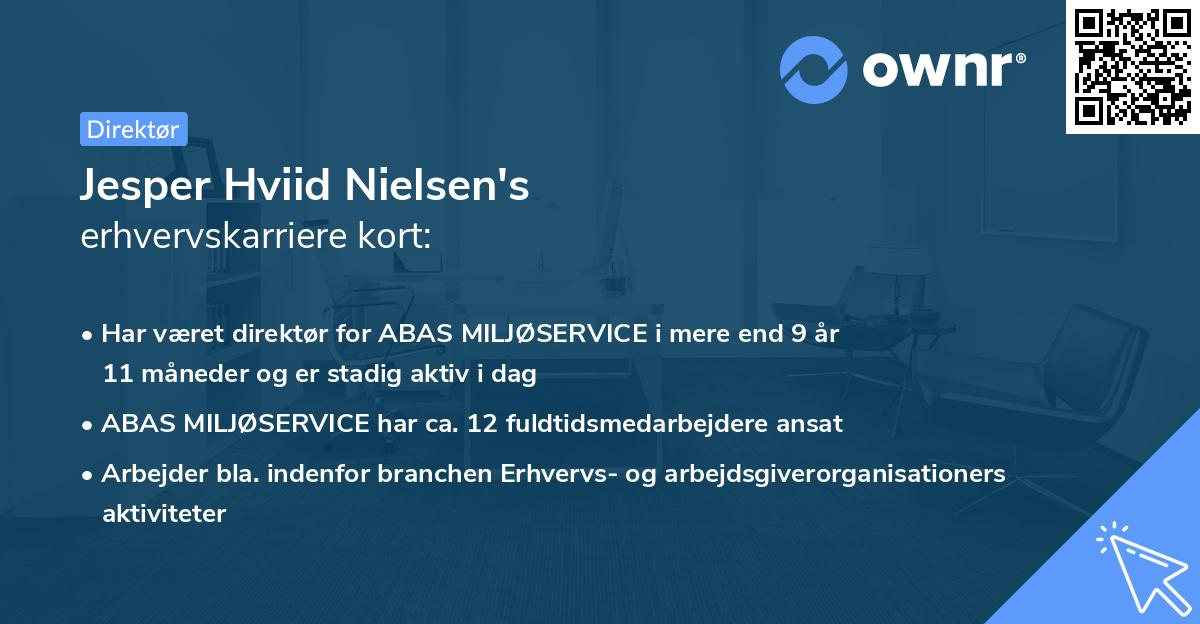 ownr®

Direktør

Jesper Hviid Nielsen's erhvervskarriere kort:

• Har været direktør for ABAS MILJØSERVICE i mere end 9 år 11 måneder og er stadig aktiv i dag

• ABAS MILJØSERVICE har ca. 12 fuldtidsmedarbejdere ansat

• Arbejder bla. indenfor branchen Erhvervs- og arbejdsgiverorganisationers aktiviteter